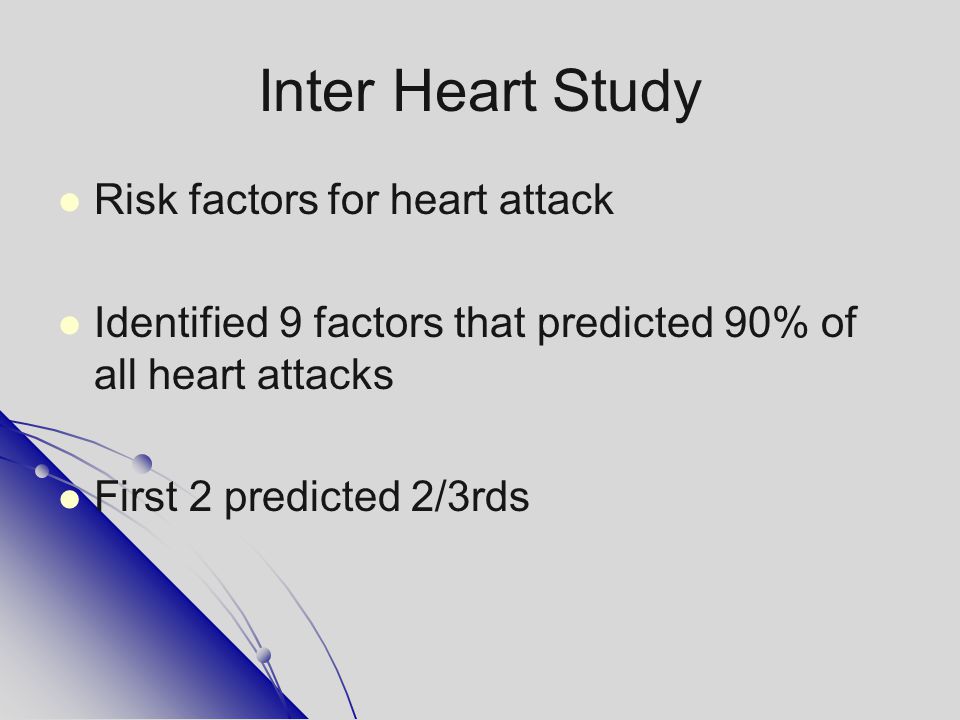 Inter Heart Study

Risk factors for heart attack

Identified 9 factors that predicted 90% of all heart attacks

First 2 predicted 2/3rds